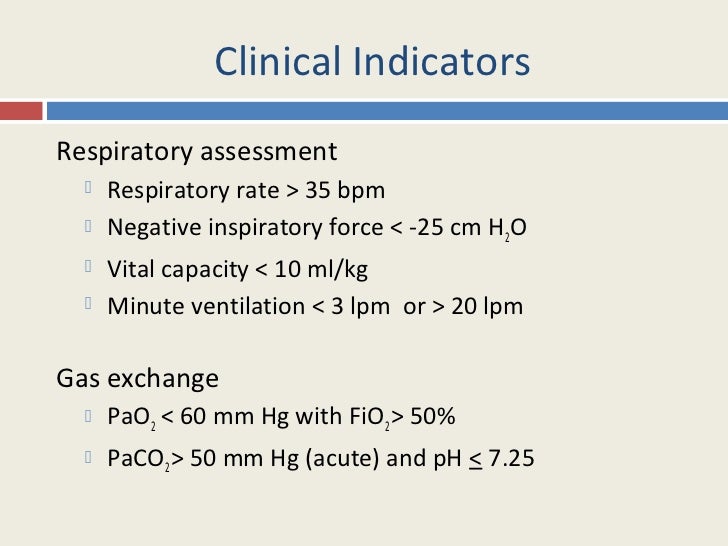 Clinical Indicators

Respiratory assessment

- Respiratory rate > 35 bpm
- Negative inspiratory force < -25 cm $H_2O$
- Vital capacity < 10 ml/kg
- Minute ventilation < 3 lpm or > 20 lpm

Gas exchange

- $PaO_2$ < 60 mm Hg with $FiO_2$> 50%
- $PaCO_2$> 50 mm Hg (acute) and pH $\leq$ 7.25